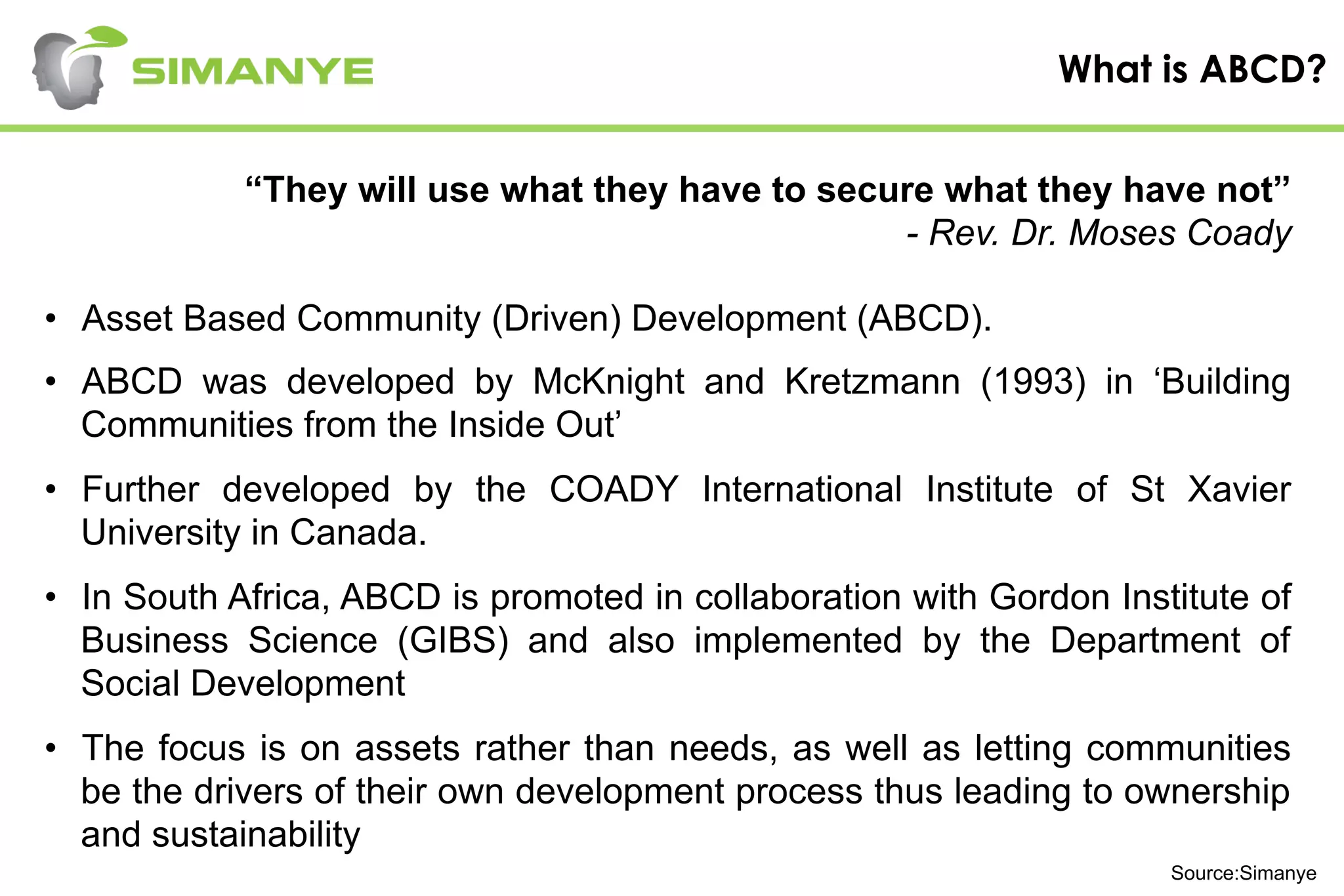 SIMANYE

What is ABCD?

“They will use what they have to secure what they have not”
- Rev. Dr. Moses Coady

• Asset Based Community (Driven) Development (ABCD).

• ABCD was developed by McKnight and Kretzmann (1993) in ‘Building Communities from the Inside Out’

• Further developed by the COADY International Institute of St Xavier University in Canada.

• In South Africa, ABCD is promoted in collaboration with Gordon Institute of Business Science (GIBS) and also implemented by the Department of Social Development

• The focus is on assets rather than needs, as well as letting communities be the drivers of their own development process thus leading to ownership and sustainability

Source:Simanye